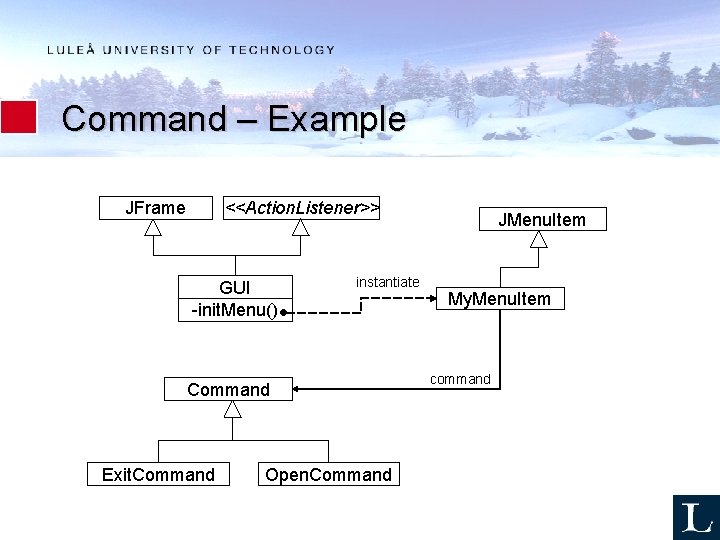 LULEÅ UNIVERSITY OF TECHNOLOGY

Command – Example

JFrame

<<ActionListener>>

JMenuItem

GUI

-initMenu()

instantiate

MyMenuItem

command

Command

ExitCommand

OpenCommand

L